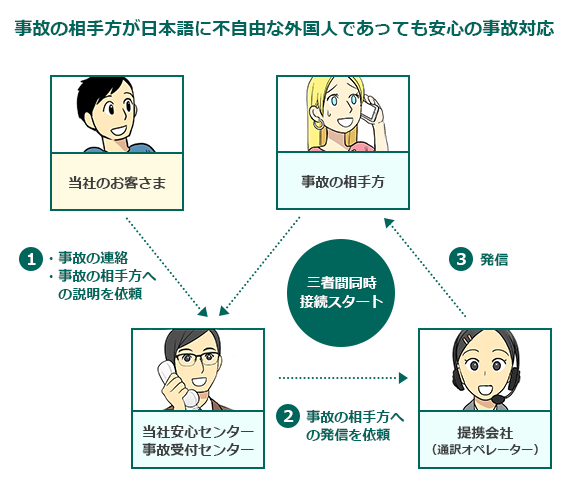 事故の相手方が日本語に不自由な外国人であっても安心の事故対応

当社のお客さま

事故の相手方

1 ・事故の連絡
・事故の相手方への説明を依頼

三者間同時接続スタート

3 発信

当社安心センター
事故受付センター

2 事故の相手方への発信を依頼

提携会社
（通訳オペレーター）